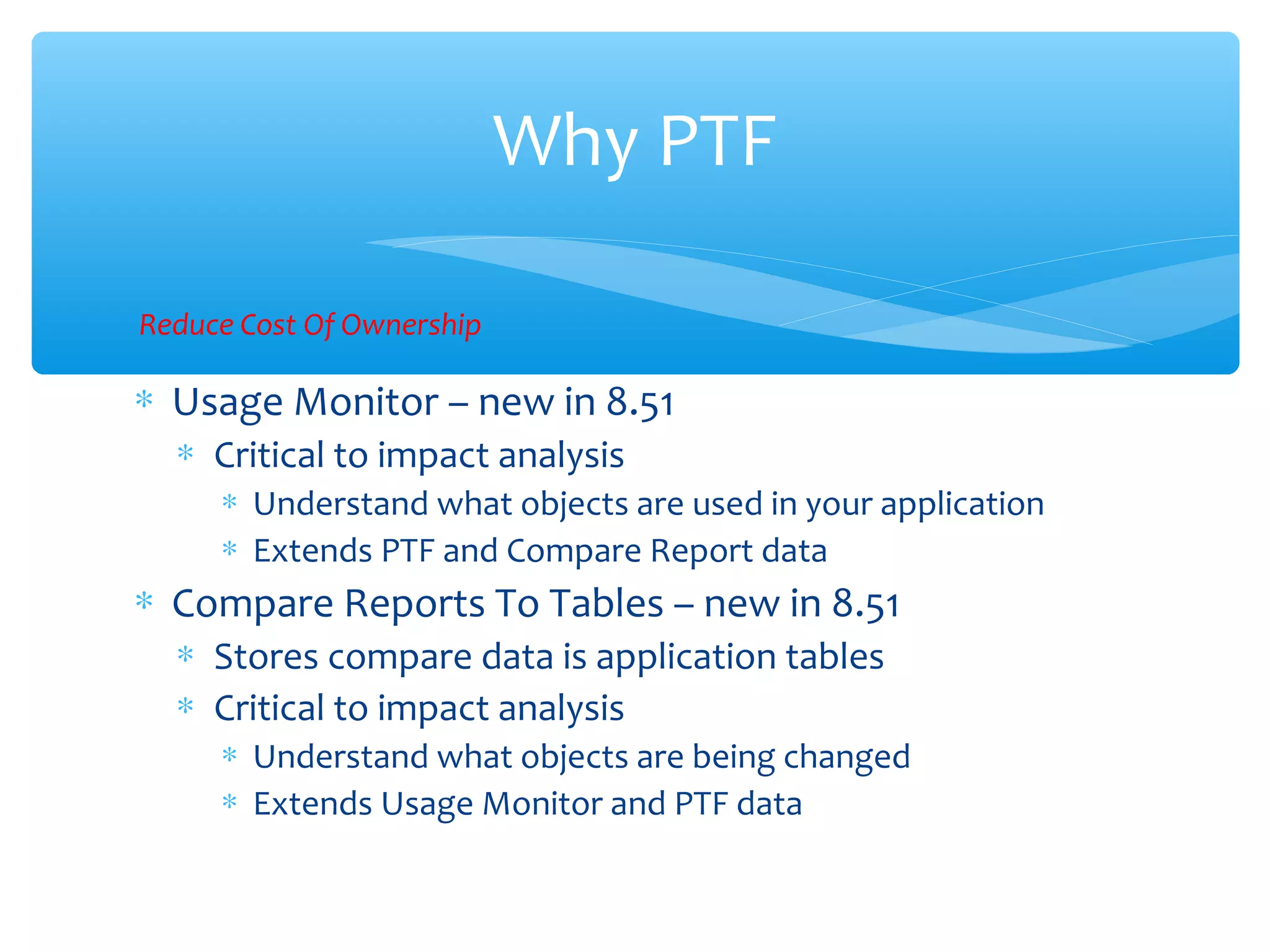 Why PTF

Reduce Cost Of Ownership

* Usage Monitor – new in 8.51
  * Critical to impact analysis
    * Understand what objects are used in your application
    * Extends PTF and Compare Report data
* Compare Reports To Tables – new in 8.51
  * Stores compare data is application tables
  * Critical to impact analysis
    * Understand what objects are being changed
    * Extends Usage Monitor and PTF data